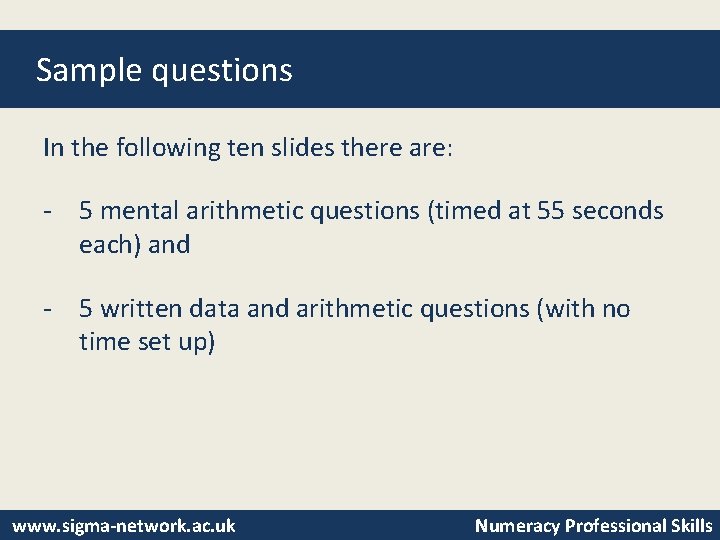 Sample questions

In the following ten slides there are:

- 5 mental arithmetic questions (timed at 55 seconds each) and

- 5 written data and arithmetic questions (with no time set up)

www.sigma-network.ac.uk

Numeracy Professional Skills